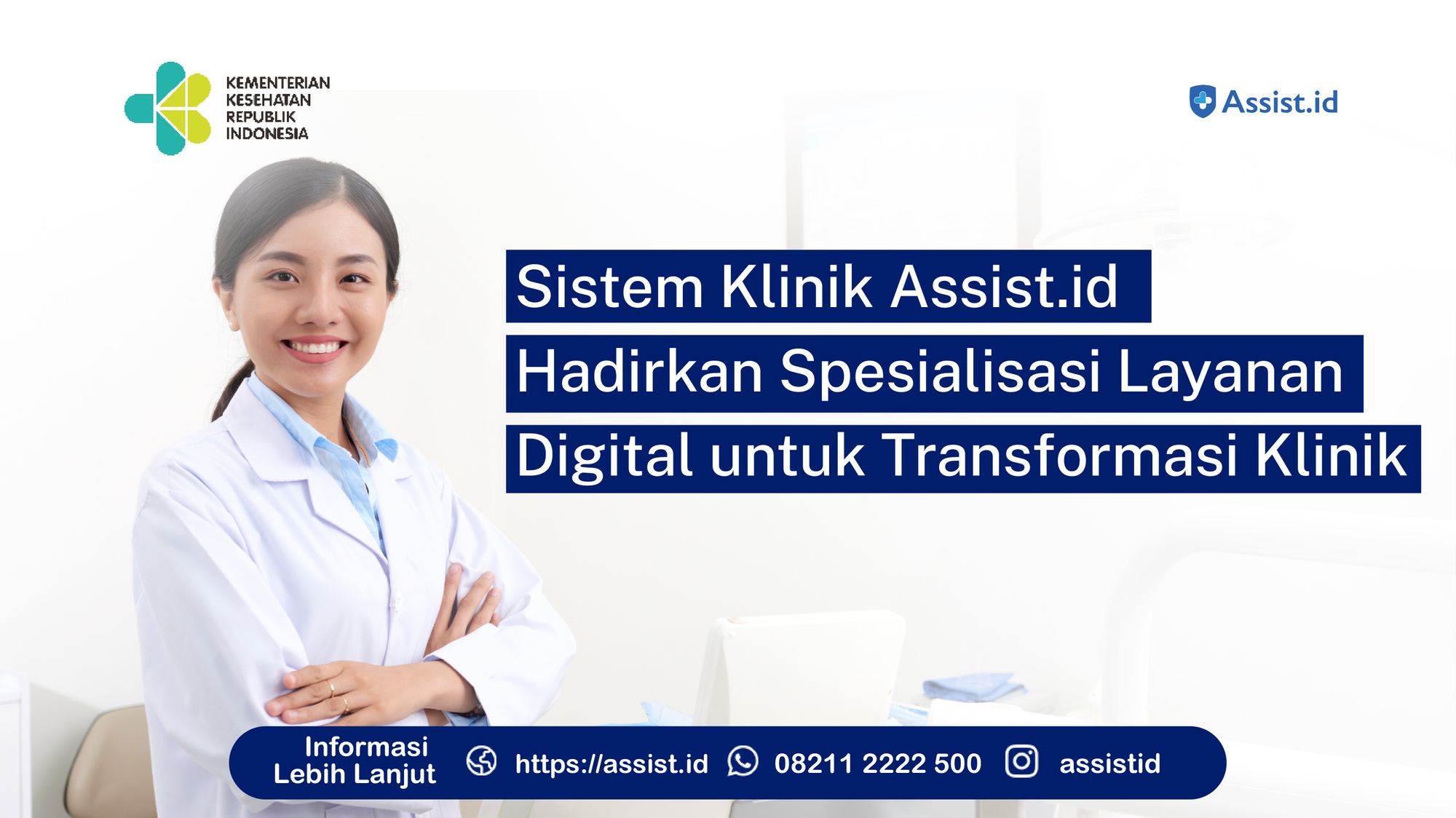 KEMENTERIAN KESEHATAN REPUBLIK INDONESIA

Assist.id

Sistem Klinik Assist.id
Hadirkan Spesialisasi Layanan
Digital untuk Transformasi Klinik

Informasi Lebih Lanjut https://assist.id 08211 2222 500 assistid